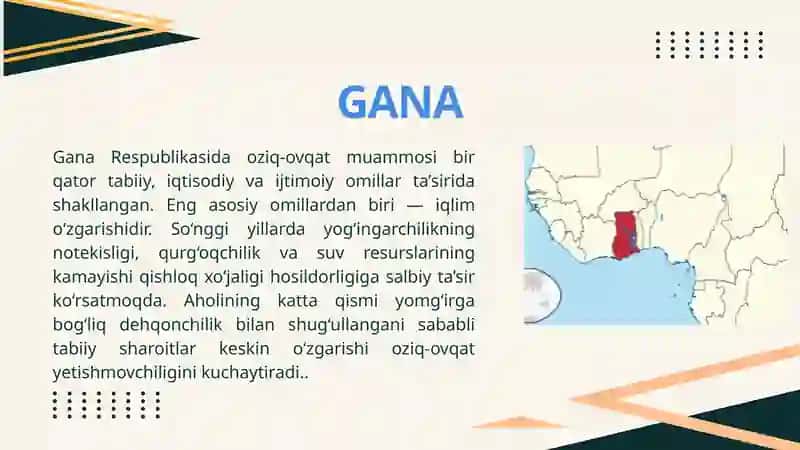 GANA

Gana Respublikasida oziq-ovqat muammosi bir qator tabiiy, iqtisodiy va ijtimoiy omillar ta’sirida shakllangan. Eng asosiy omillardan biri — iqlim o‘zgarishidir. So‘nggi yillarda yog‘ingarchilikning notekisligi, qurg‘oqchilik va suv resurslarining kamayishi qishloq xo‘jaligi hosildorligiga salbiy ta’sir ko‘rsatmoqda. Aholining katta qismi yomg‘irga bog‘liq dehqonchilik bilan shug‘ullangani sababli tabiiy sharoitlar keskin o‘zgarishi oziq-ovqat yetishmovchiligini kuchaytiradi..